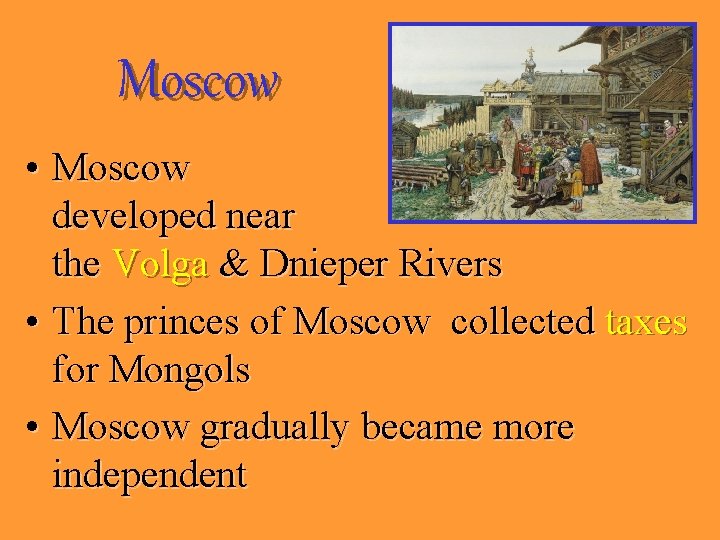 Moscow

• Moscow developed near the Volga & Dnieper Rivers

• The princes of Moscow collected taxes for Mongols

• Moscow gradually became more independent